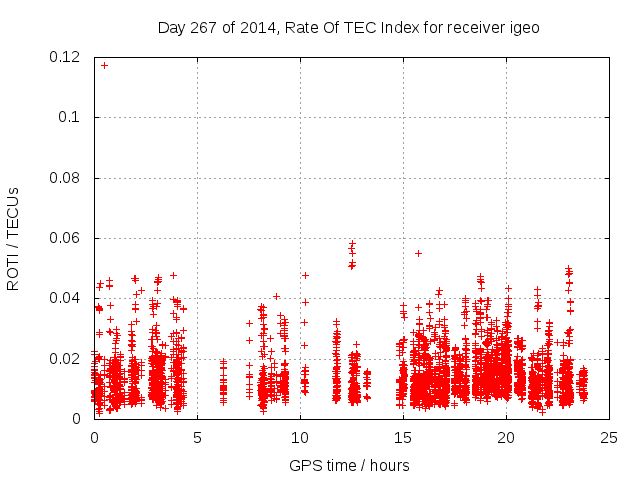 Day 267 of 2014, Rate Of TEC Index for receiver igeo

ROTI / TECUs

0.12
0.1
0.08
0.06
0.04
0.02
0

0
5
10
15
20
25

GPS time / hours